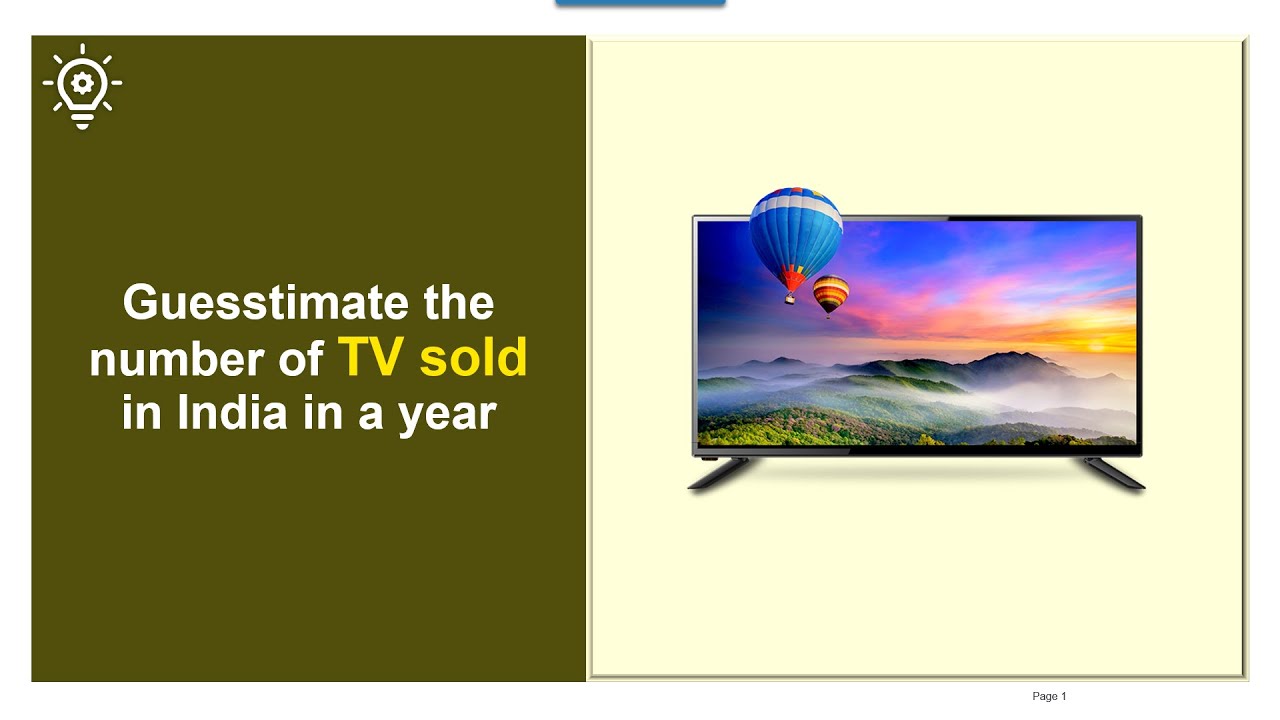 Guesstimate the number of TV sold in India in a year

Page 1